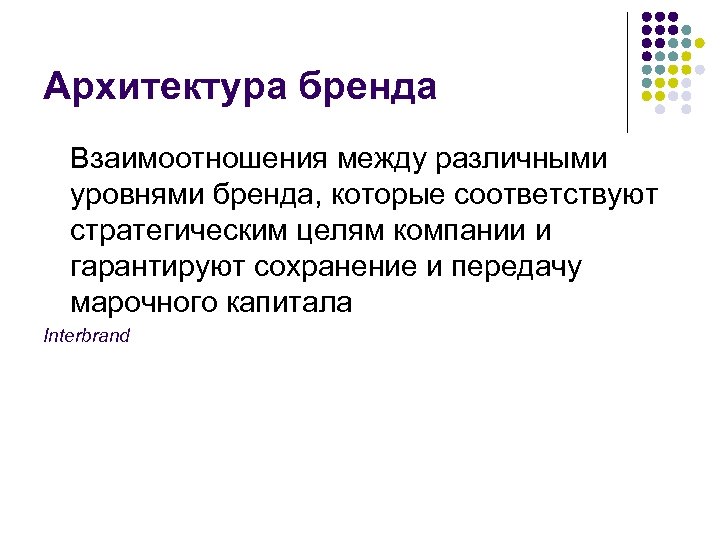 Архитектура бренда

Взаимоотношения между различными уровнями бренда, которые соответствуют стратегическим целям компании и гарантируют сохранение и передачу марочного капитала

Interbrand